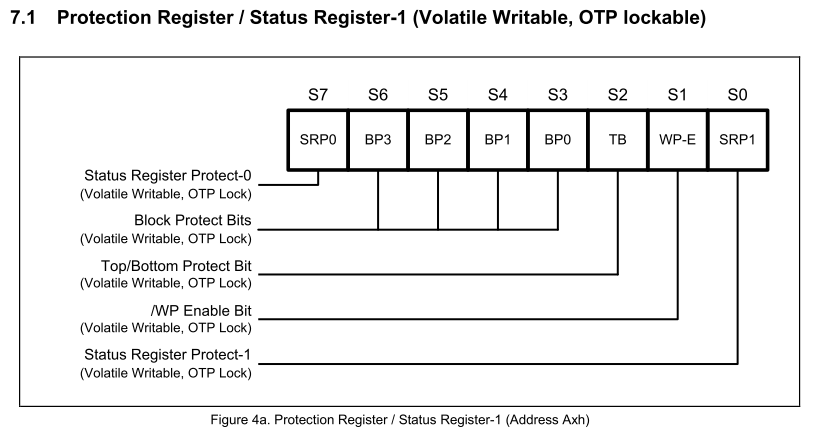 7.1 Protection Register / Status Register-1 (Volatile Writable, OTP lockable)

| S7 | S6 | S5 | S4 | S3 | S2 | S1 | S0 |
|---|---|---|---|---|---|---|---|
| SRP0 | BP3 | BP2 | BP1 | BP0 | TB | WP-E | SRP1 |

Status Register Protect-0
(Volatile Writable, OTP Lock)

Block Protect Bits
(Volatile Writable, OTP Lock)

Top/Bottom Protect Bit
(Volatile Writable, OTP Lock)

/WP Enable Bit
(Volatile Writable, OTP Lock)

Status Register Protect-1
(Volatile Writable, OTP Lock)

Figure 4a. Protection Register / Status Register-1 (Address Axh)